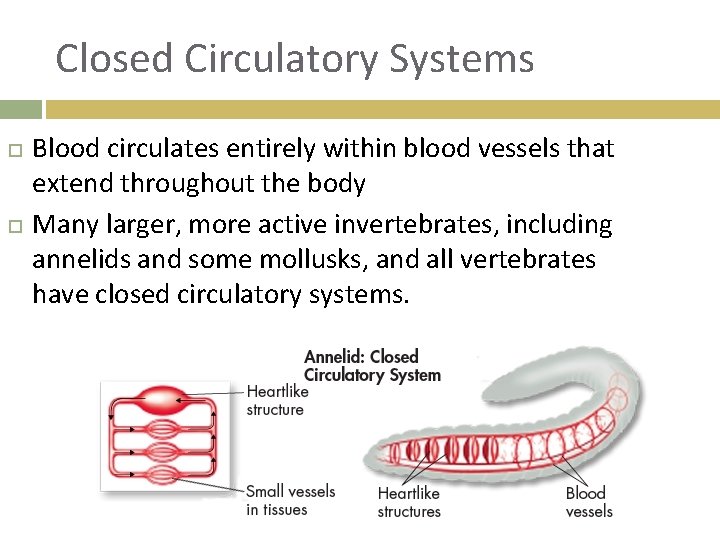 Closed Circulatory Systems

□ Blood circulates entirely within blood vessels that extend throughout the body

□ Many larger, more active invertebrates, including annelids and some mollusks, and all vertebrates have closed circulatory systems.

Annelid: Closed Circulatory System

Heartlike structure

Small vessels in tissues

Heartlike structures

Blood vessels